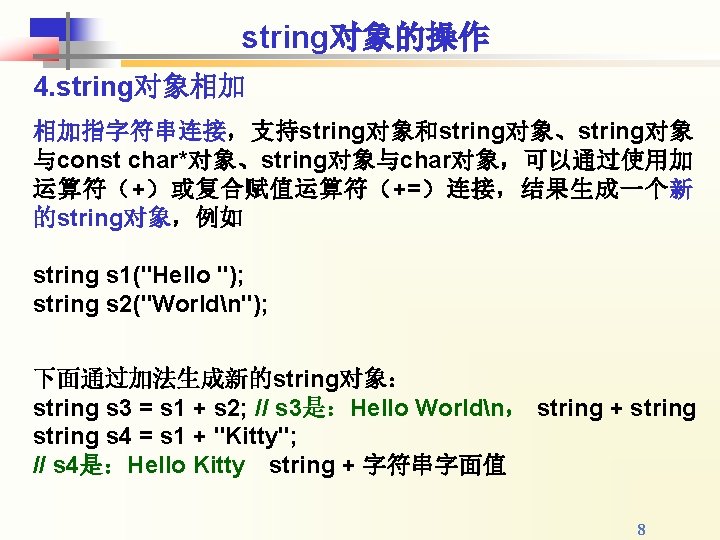 string对象的操作

4.string对象相加

相加指字符串连接，支持string对象和string对象、string对象与const char*对象、string对象与char对象，可以通过使用加运算符（+）或复合赋值运算符（+=）连接，结果生成一个新的string对象，例如

string s1("Hello ");
string s2("World\n");

下面通过加法生成新的string对象：
string s3 = s1 + s2; // s3是：Hello World\n， string + string
string s4 = s1 + "Kitty";
// s4是：Hello Kitty string + 字符串字面值

8